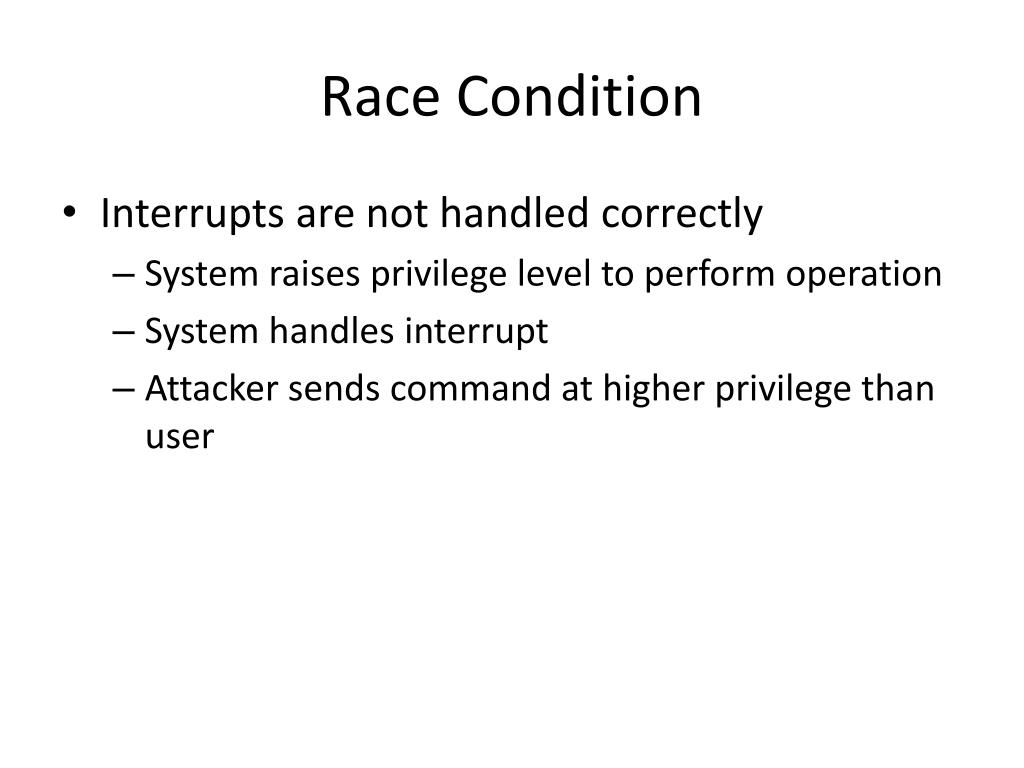 Race Condition

• Interrupts are not handled correctly
– System raises privilege level to perform operation
– System handles interrupt
– Attacker sends command at higher privilege than user